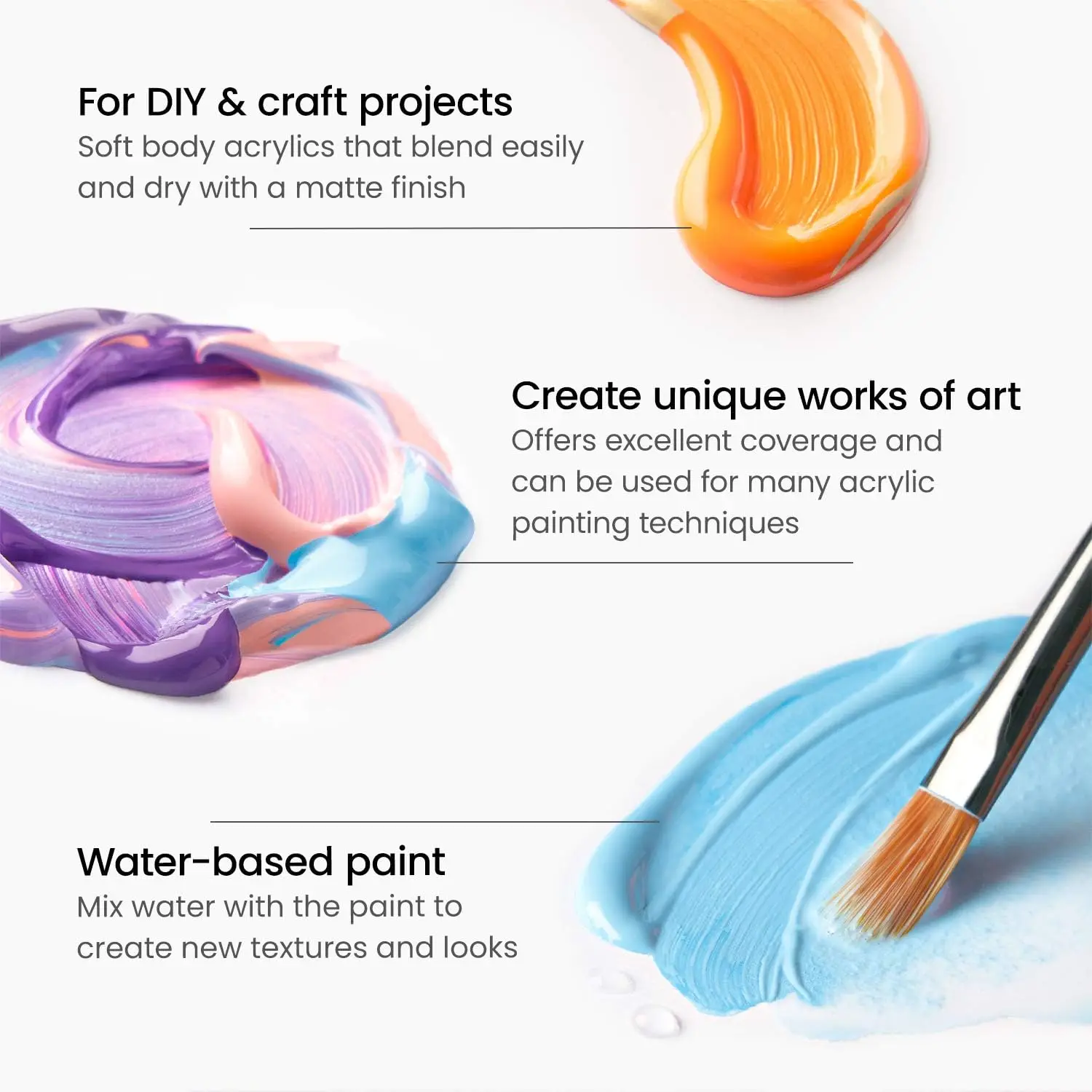 For DIY & craft projects
Soft body acrylics that blend easily and dry with a matte finish

Create unique works of art
Offers excellent coverage and can be used for many acrylic painting techniques

Water-based paint
Mix water with the paint to create new textures and looks